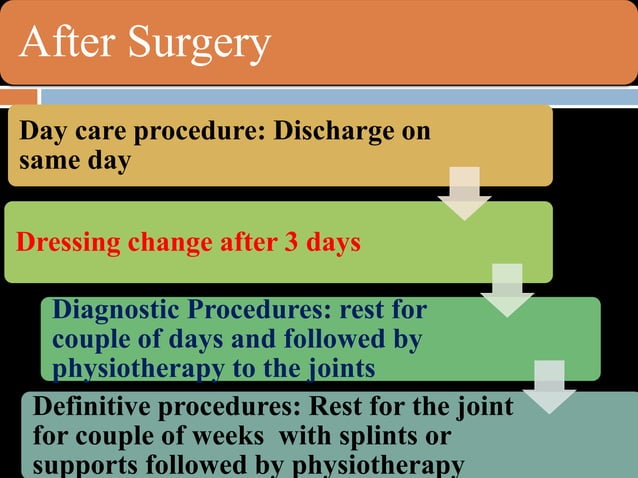 After Surgery

Day care procedure: Discharge on same day

Dressing change after 3 days

Diagnostic Procedures: rest for couple of days and followed by physiotherapy to the joints

Definitive procedures: Rest for the joint for couple of weeks with splints or supports followed by physiotherapy